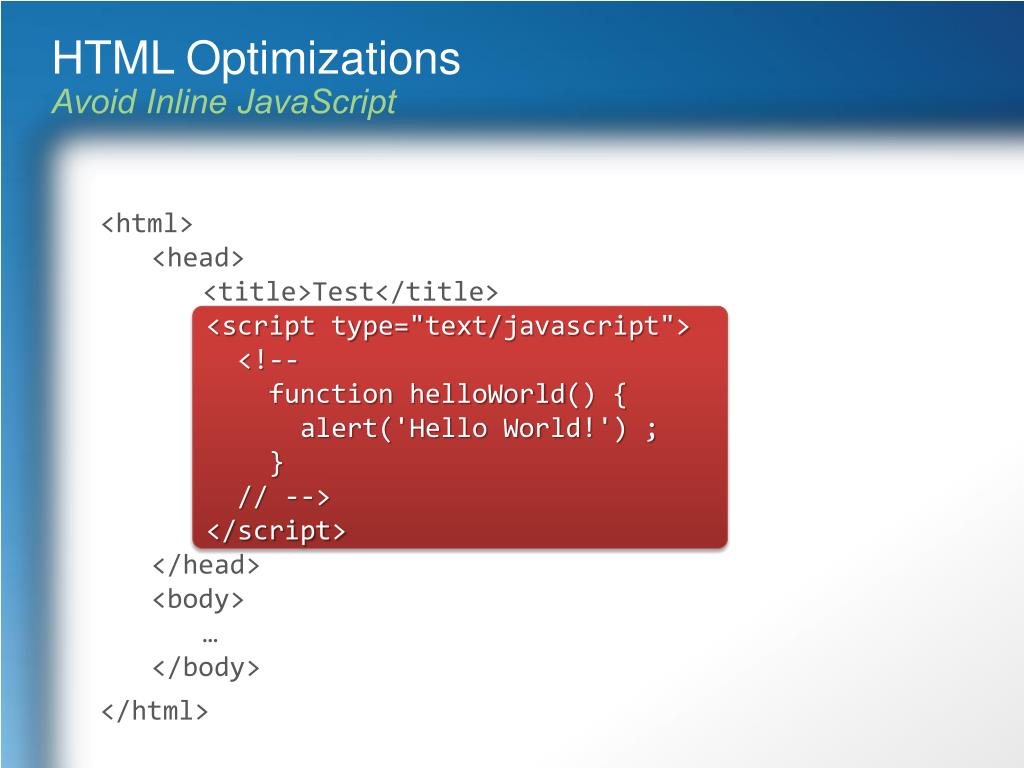 HTML Optimizations
Avoid Inline JavaScript

<html>
<head>
<title>Test</title>
<script type="text/javascript">
<!--
function helloWorld() {
alert('Hello World!') ;
}
// -->
</script>
</head>
<body>
…
</body>
</html>